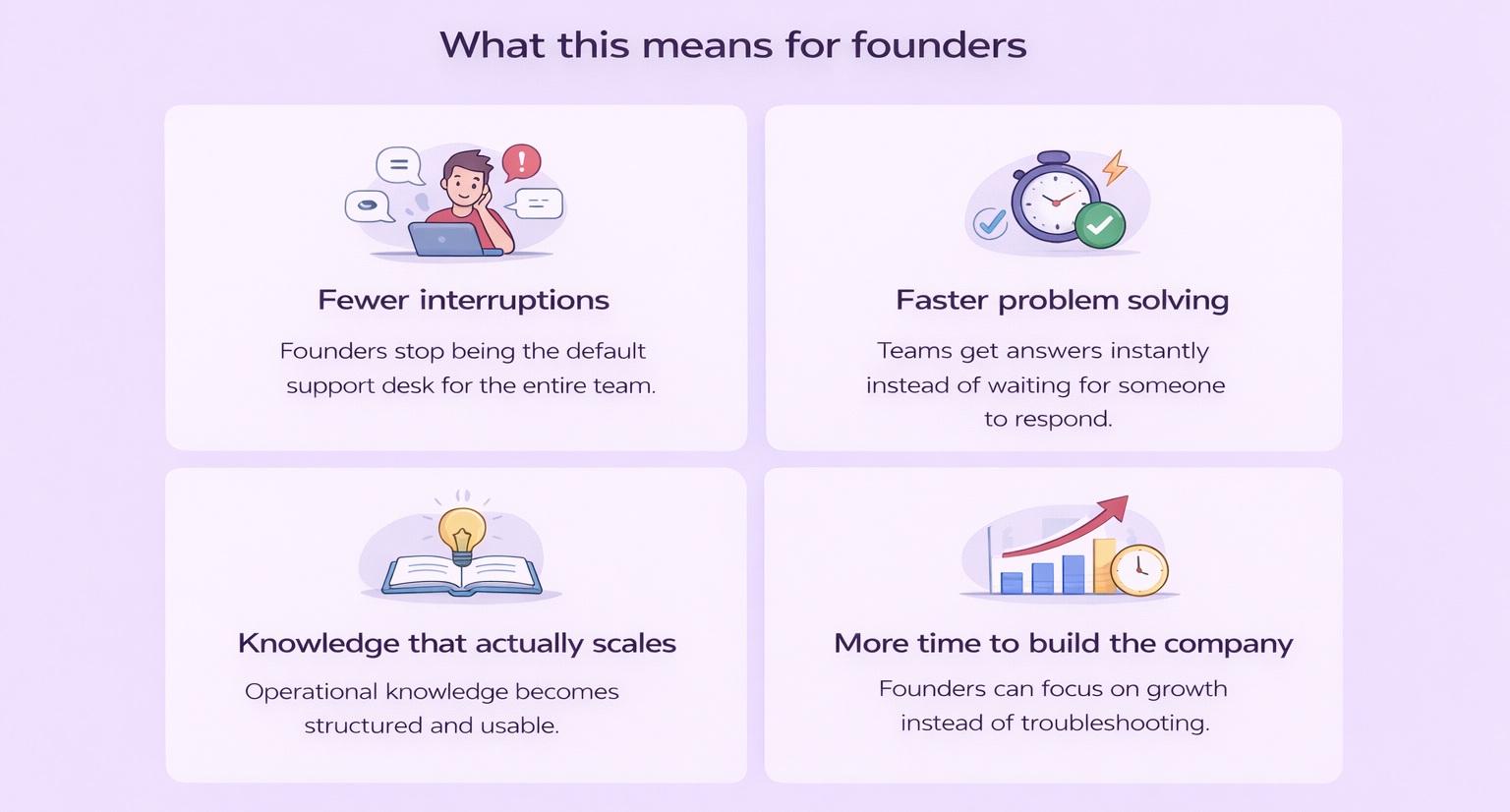 What this means for founders

Fewer interruptions

Founders stop being the default support desk for the entire team.

Faster problem solving

Teams get answers instantly instead of waiting for someone to respond.

Knowledge that actually scales

Operational knowledge becomes structured and usable.

More time to build the company

Founders can focus on growth instead of troubleshooting.